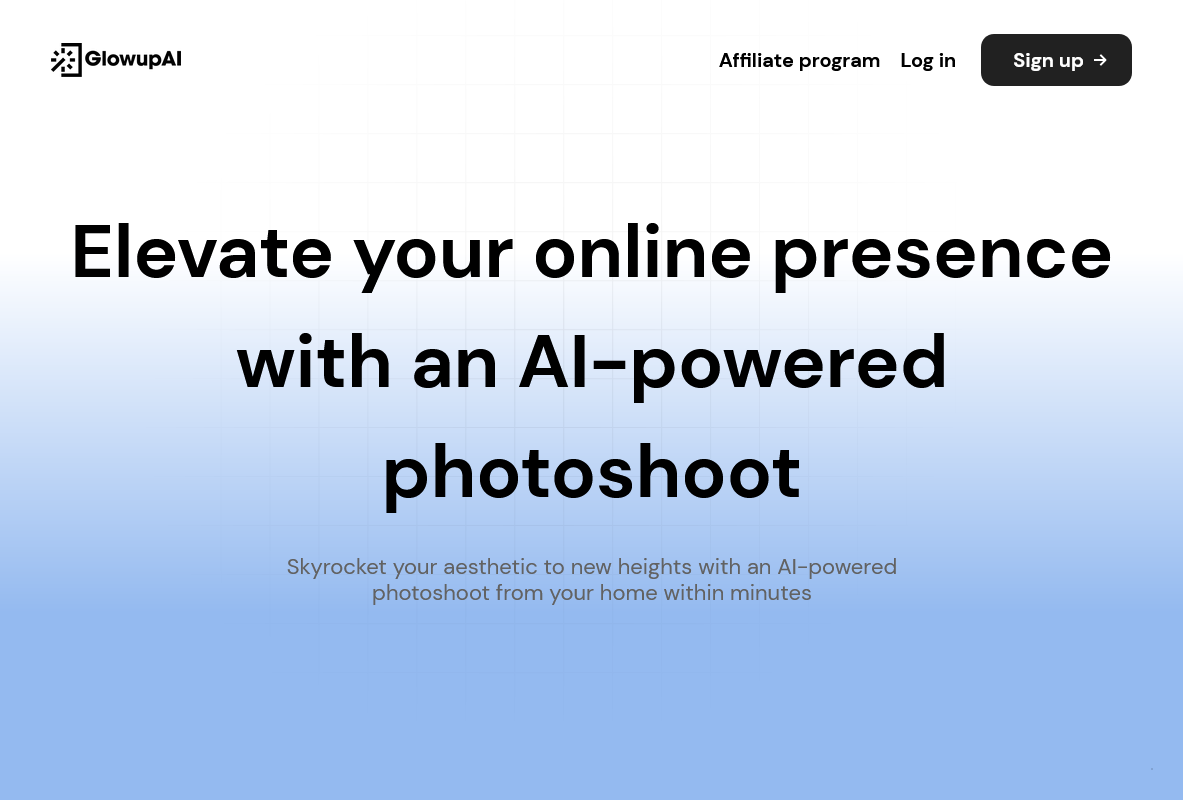 GlowupAI

Affiliate program Log in Sign up →

Elevate your online presence with an AI-powered photoshoot

Skyrocket your aesthetic to new heights with an AI-powered photoshoot from your home within minutes